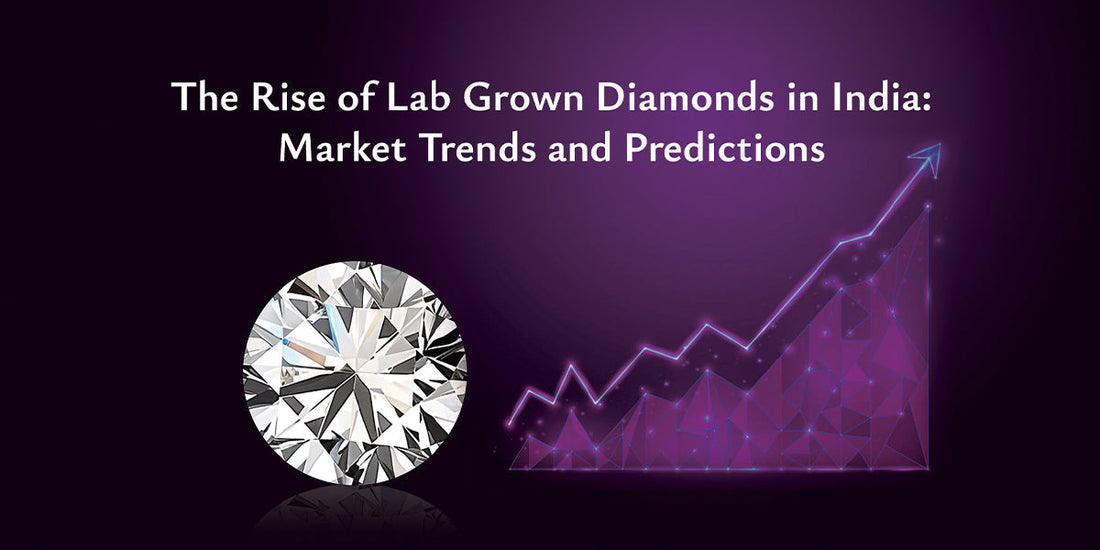 The Rise of Lab Grown Diamonds in India: Market Trends and Predictions